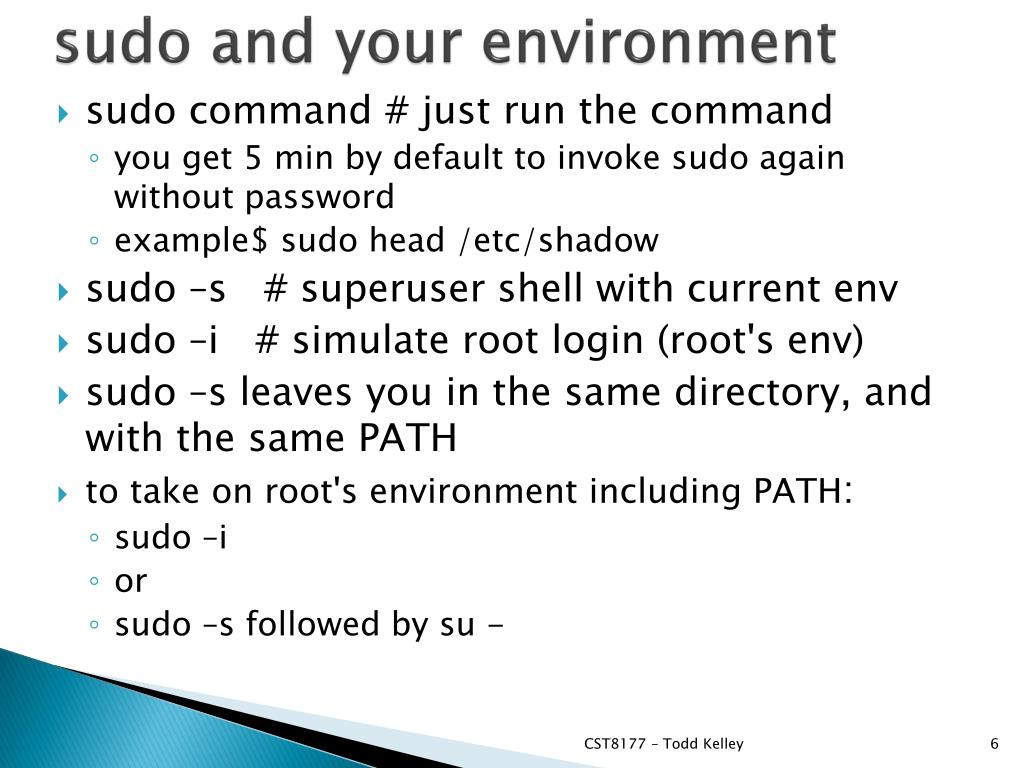 sudo and your environment

sudo command # just run the command

you get 5 min by default to invoke sudo again without password

example$ sudo head /etc/shadow

sudo –s # superuser shell with current env

sudo –i # simulate root login (root's env)

sudo –s leaves you in the same directory, and with the same PATH

to take on root's environment including PATH:

sudo –i

or

sudo –s followed by su -

CST8177 – Todd Kelley

6